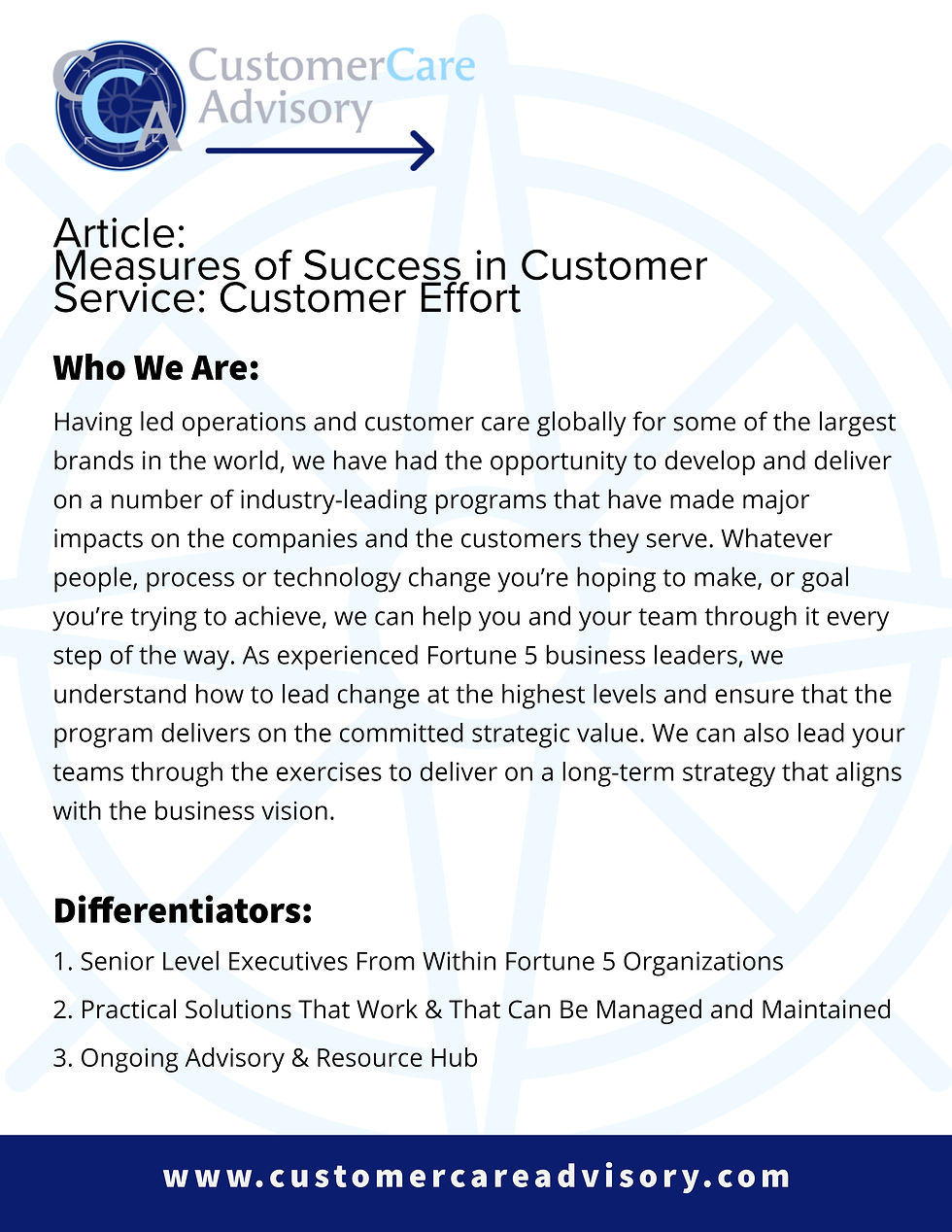 CCA

CustomerCare Advisory

Article:
Measures of Success in Customer Service: Customer Effort

Who We Are:

Having led operations and customer care globally for some of the largest brands in the world, we have had the opportunity to develop and deliver on a number of industry-leading programs that have made major impacts on the companies and the customers they serve. Whatever people, process or technology change you're hoping to make, or goal you're trying to achieve, we can help you and your team through it every step of the way. As experienced Fortune 5 business leaders, we understand how to lead change at the highest levels and ensure that the program delivers on the committed strategic value. We can also lead your teams through the exercises to deliver on a long-term strategy that aligns with the business vision.

Differentiators:

1. Senior Level Executives From Within Fortune 5 Organizations
2. Practical Solutions That Work & That Can Be Managed and Maintained
3. Ongoing Advisory & Resource Hub

www.customercareadvisory.com